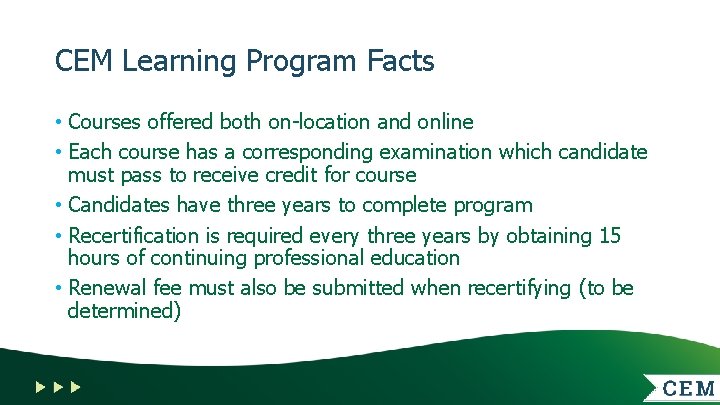 CEM Learning Program Facts

• Courses offered both on-location and online
• Each course has a corresponding examination which candidate must pass to receive credit for course
• Candidates have three years to complete program
• Recertification is required every three years by obtaining 15 hours of continuing professional education
• Renewal fee must also be submitted when recertifying (to be determined)

CEM